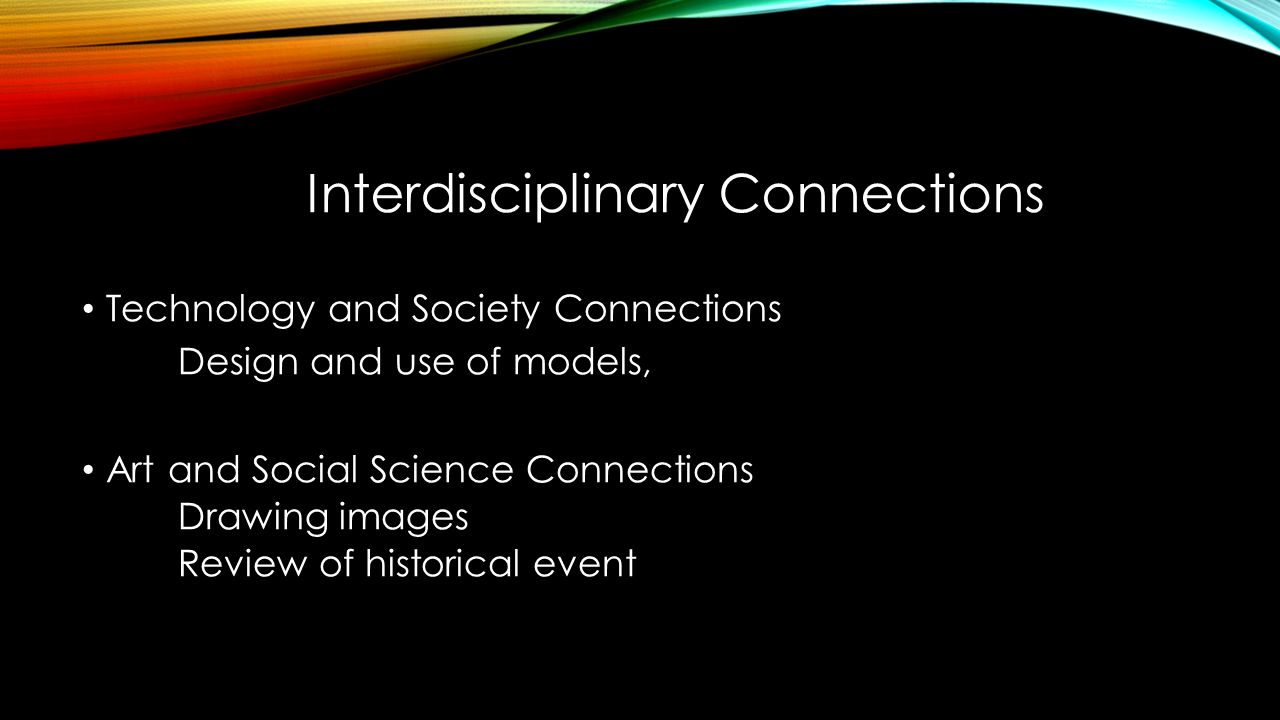 Interdisciplinary Connections

• Technology and Society Connections
Design and use of models,

• Art and Social Science Connections
Drawing images
Review of historical event